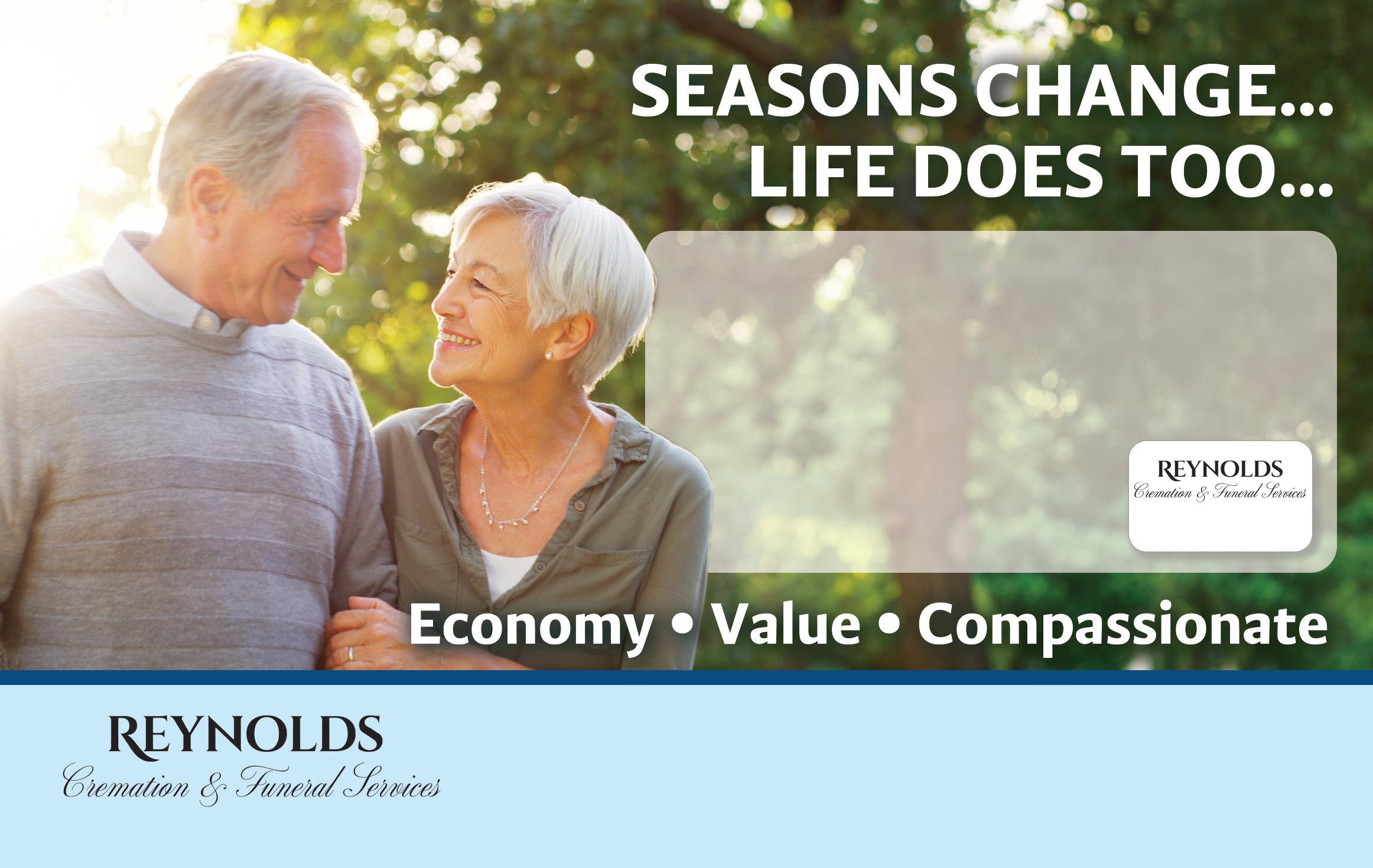 SEASONS CHANGE...
LIFE DOES TOO...

REYNOLDS
Cremation & Funeral Services

Economy • Value • Compassionate

REYNOLDS
Cremation & Funeral Services